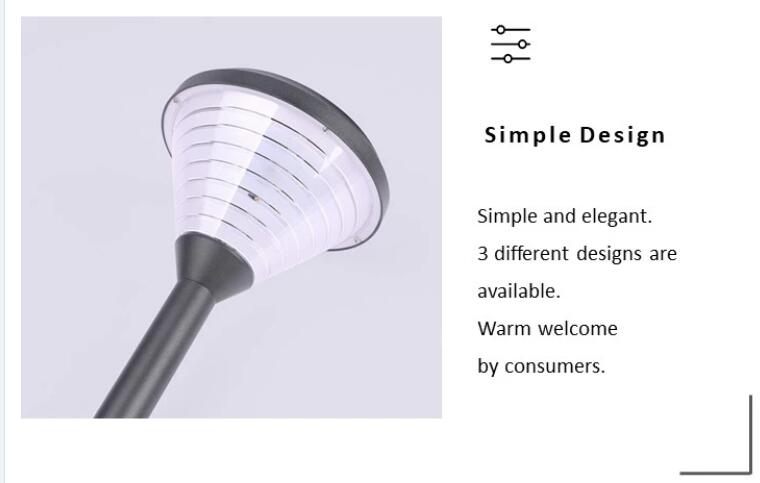 Simple Design

Simple and elegant.
3 different designs are available.
Warm welcome by consumers.